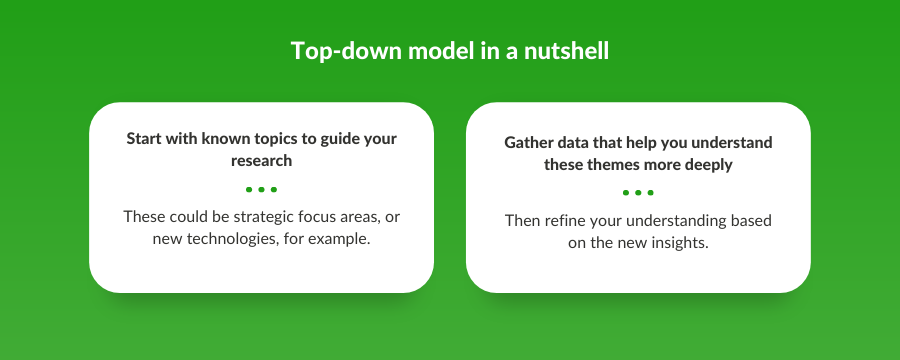 Top-down model in a nutshell

Start with known topics to guide your research

These could be strategic focus areas, or new technologies, for example.

Gather data that help you understand these themes more deeply

Then refine your understanding based on the new insights.